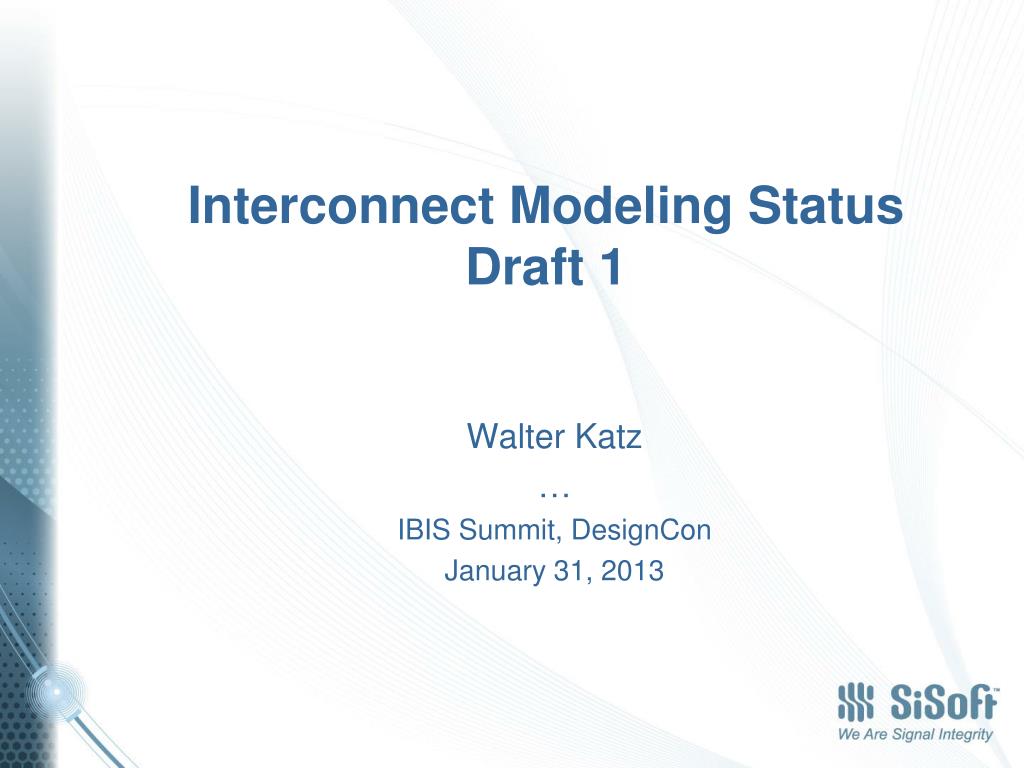 Interconnect Modeling Status
Draft 1

Walter Katz
…
IBIS Summit, DesignCon
January 31, 2013

SiSoft™
We Are Signal Integrity